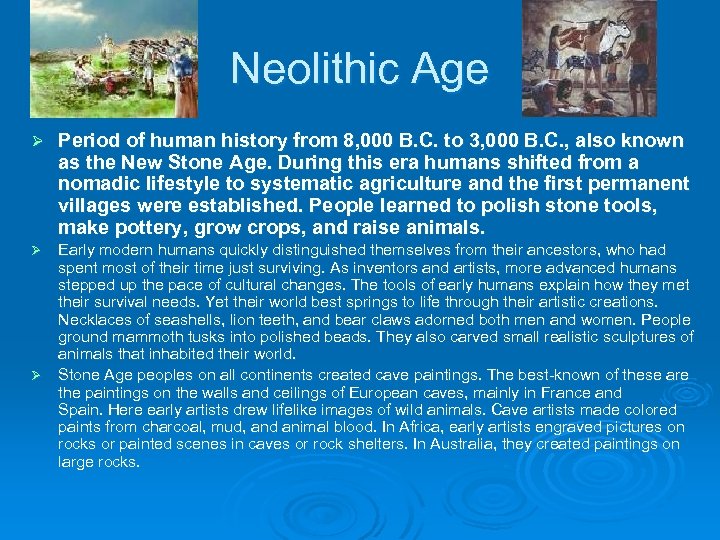 Neolithic Age

➢ Period of human history from 8,000 B.C. to 3,000 B.C., also known as the New Stone Age. During this era humans shifted from a nomadic lifestyle to systematic agriculture and the first permanent villages were established. People learned to polish stone tools, make pottery, grow crops, and raise animals.

➢ Early modern humans quickly distinguished themselves from their ancestors, who had spent most of their time just surviving. As inventors and artists, more advanced humans stepped up the pace of cultural changes. The tools of early humans explain how they met their survival needs. Yet their world best springs to life through their artistic creations. Necklaces of seashells, lion teeth, and bear claws adorned both men and women. People ground mammoth tusks into polished beads. They also carved small realistic sculptures of animals that inhabited their world.

➢ Stone Age peoples on all continents created cave paintings. The best-known of these are the paintings on the walls and ceilings of European caves, mainly in France and Spain. Here early artists drew lifelike images of wild animals. Cave artists made colored paints from charcoal, mud, and animal blood. In Africa, early artists engraved pictures on rocks or painted scenes in caves or rock shelters. In Australia, they created paintings on large rocks.